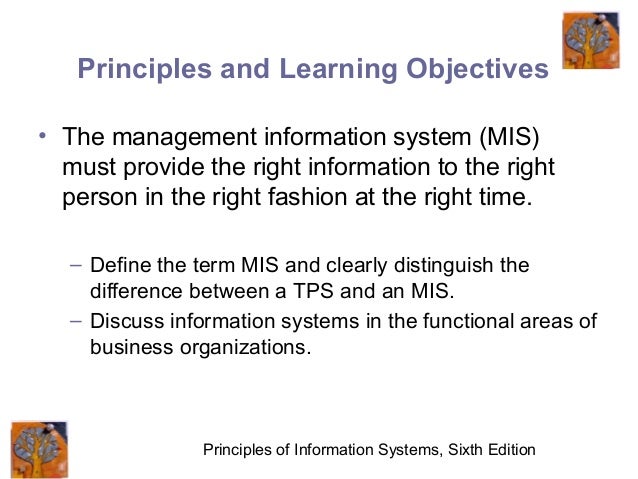 Principles and Learning Objectives

• The management information system (MIS) must provide the right information to the right person in the right fashion at the right time.

– Define the term MIS and clearly distinguish the difference between a TPS and an MIS.
– Discuss information systems in the functional areas of business organizations.

Principles of Information Systems, Sixth Edition